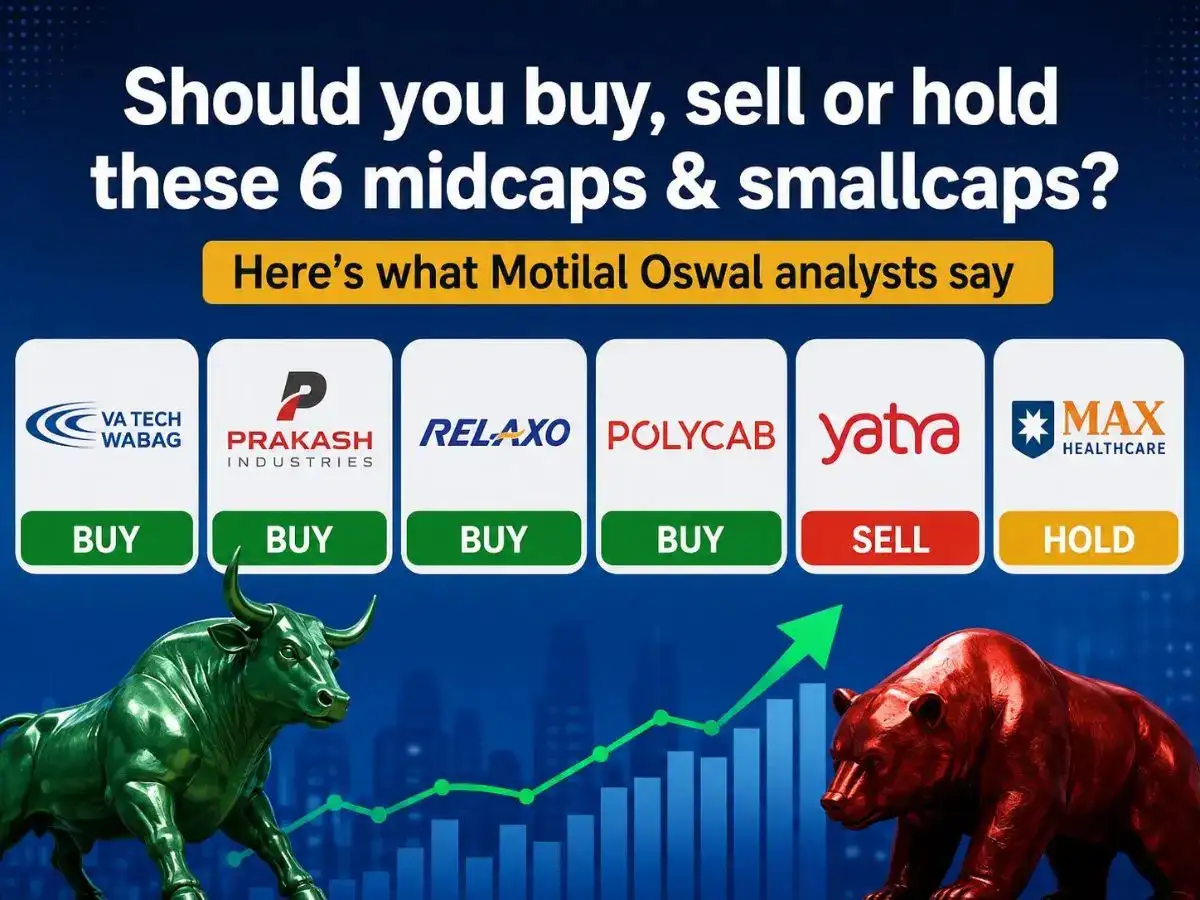 Should you buy, sell or hold these 6 midcaps & smallcaps?

Here's what Motilal Oswal analysts say

VA TECH WABAG
BUY

PRAKASH INDUSTRIES
BUY

RELAXO
BUY

POLYCAB
BUY

yatra
SELL

MAX HEALTHCARE
HOLD